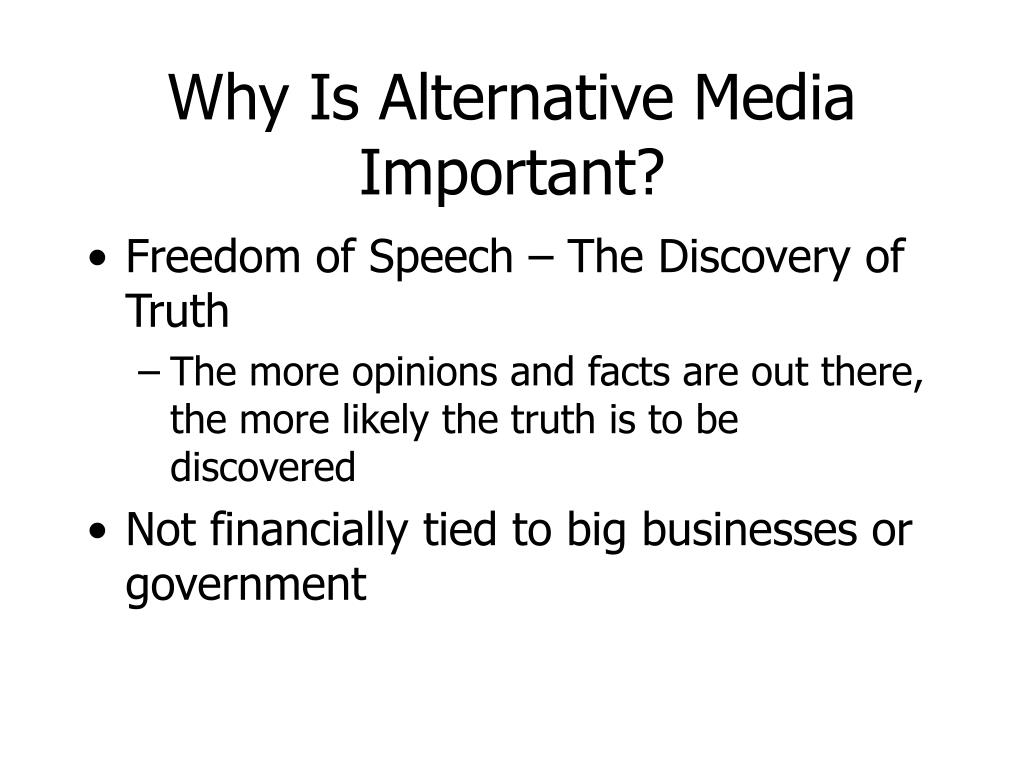 Why Is Alternative Media Important?

• Freedom of Speech – The Discovery of Truth
  – The more opinions and facts are out there, the more likely the truth is to be discovered
• Not financially tied to big businesses or government